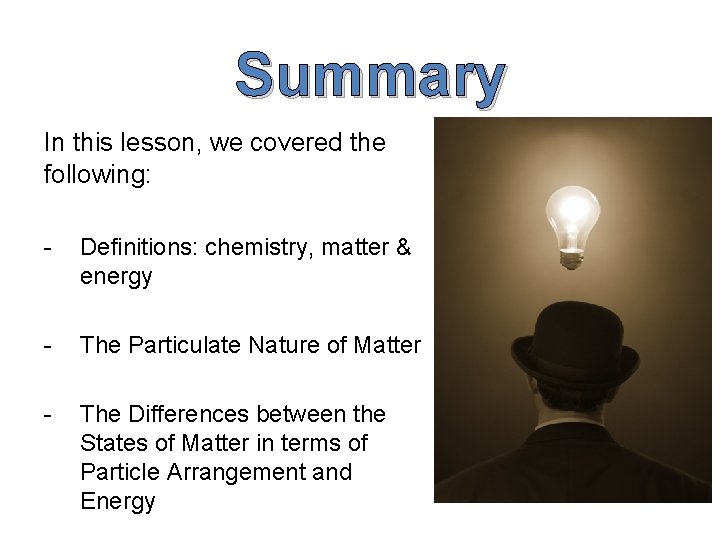 Summary

In this lesson, we covered the following:

- Definitions: chemistry, matter & energy

- The Particulate Nature of Matter

- The Differences between the States of Matter in terms of Particle Arrangement and Energy